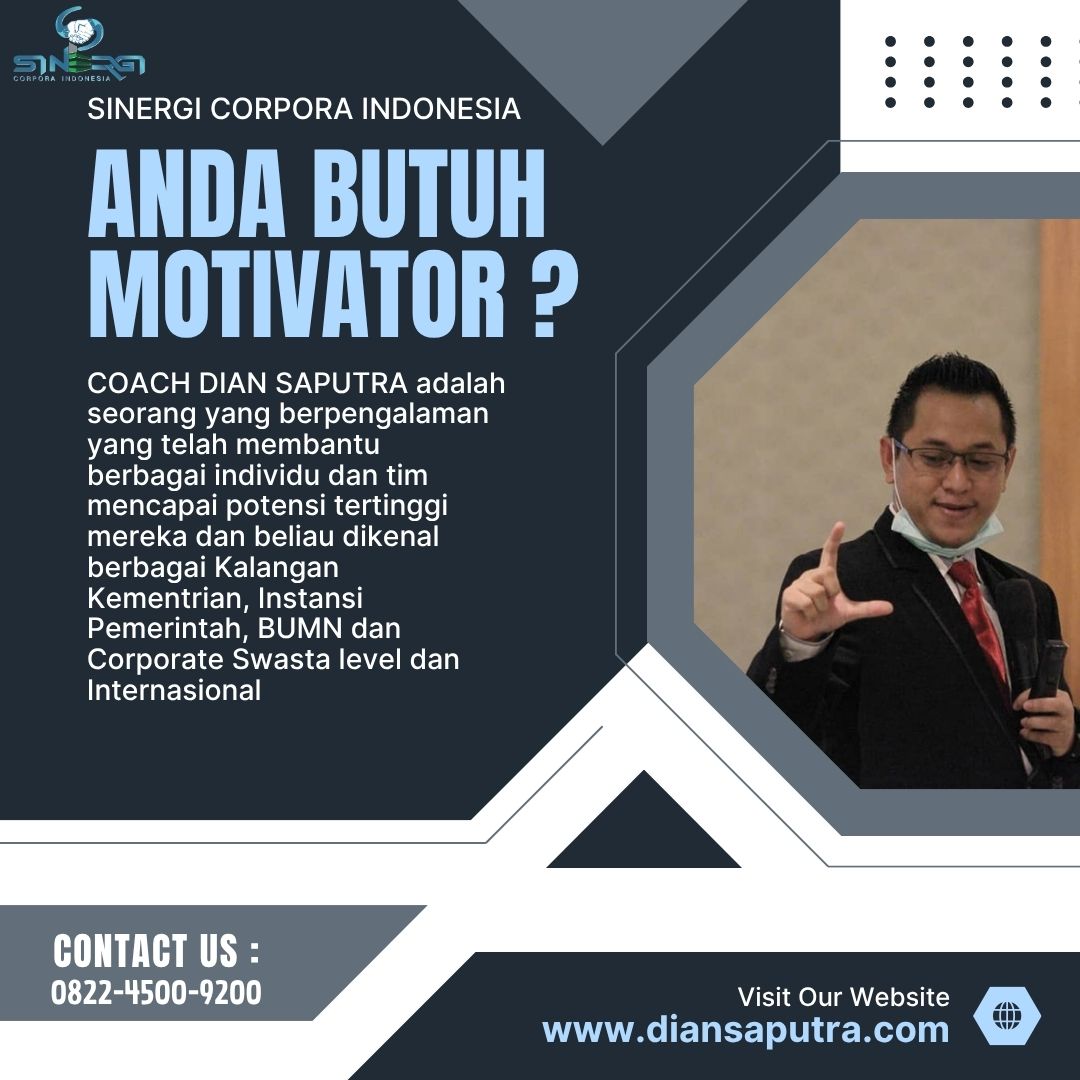 SINERGI
CORPORA INDONESIA

SINERGI CORPORA INDONESIA

ANDA BUTUH MOTIVATOR ?

COACH DIAN SAPUTRA adalah seorang yang berpengalaman yang telah membantu berbagai individu dan tim mencapai potensi tertinggi mereka dan beliau dikenal berbagai Kalangan Kementrian, Instansi Pemerintah, BUMN dan Corporate Swasta level dan Internasional

CONTACT US :
0822-4500-9200

Visit Our Website
www.diansaputra.com